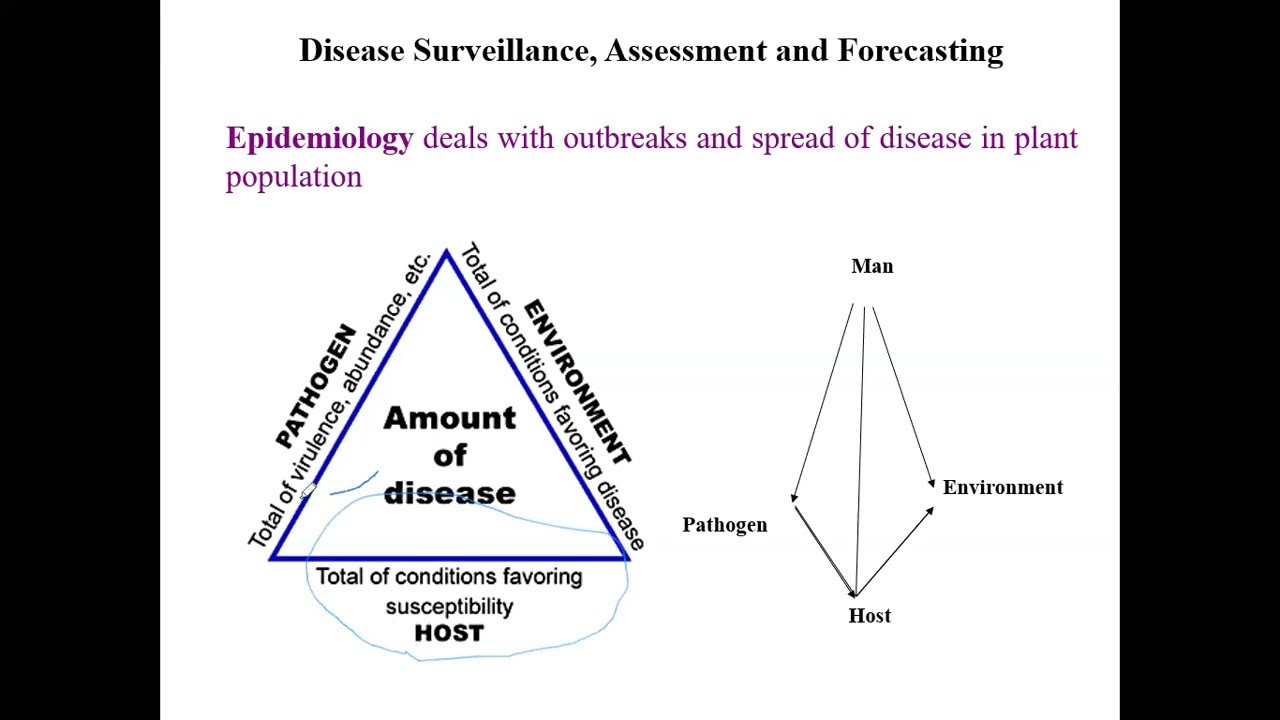 Disease Surveillance, Assessment and Forecasting

Epidemiology deals with outbreaks and spread of disease in plant population

PATHOGEN
Total of virulence, abundance, etc.

ENVIRONMENT
Total of conditions favoring disease

Amount of disease

Total of conditions favoring susceptibility
HOST

Man

Pathogen

Environment

Host